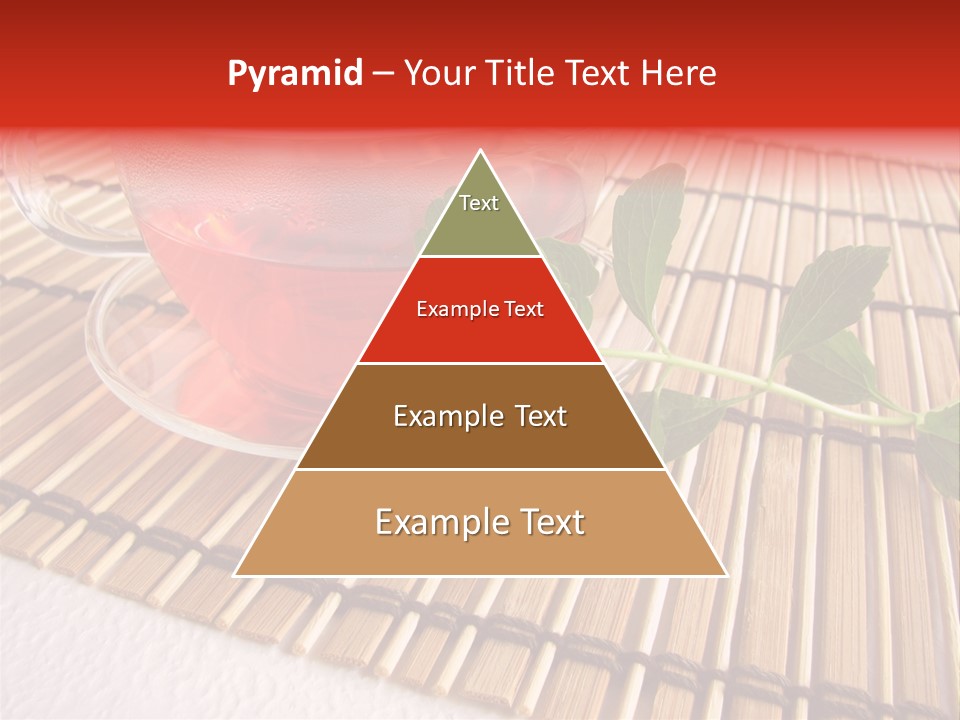 Pyramid – Your Title Text Here

Text

Example Text

Example Text

Example Text